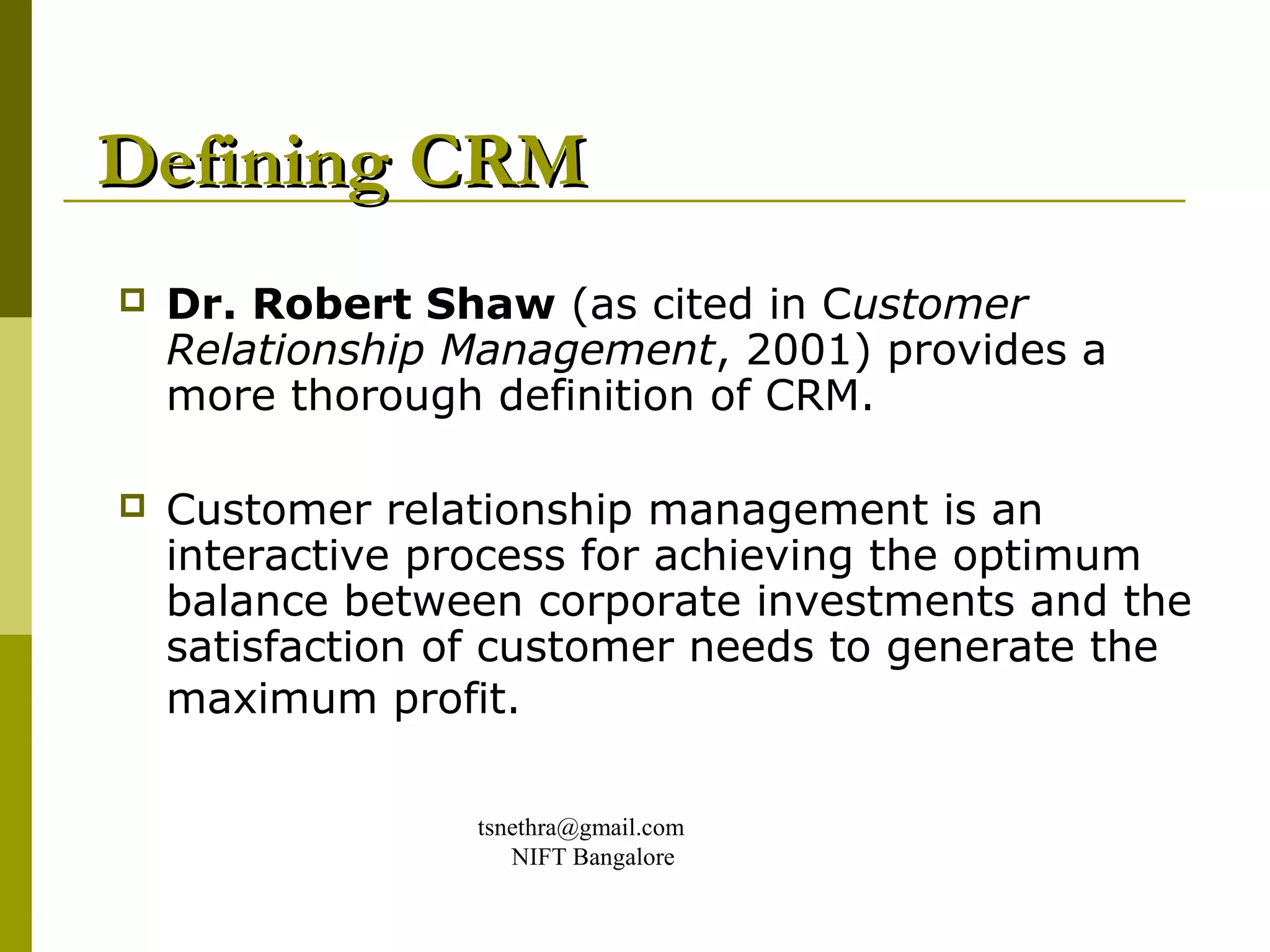 Defining CRM

Dr. Robert Shaw (as cited in Customer Relationship Management, 2001) provides a more thorough definition of CRM.

Customer relationship management is an interactive process for achieving the optimum balance between corporate investments and the satisfaction of customer needs to generate the maximum profit.

tsnethra@gmail.com
NIFT Bangalore